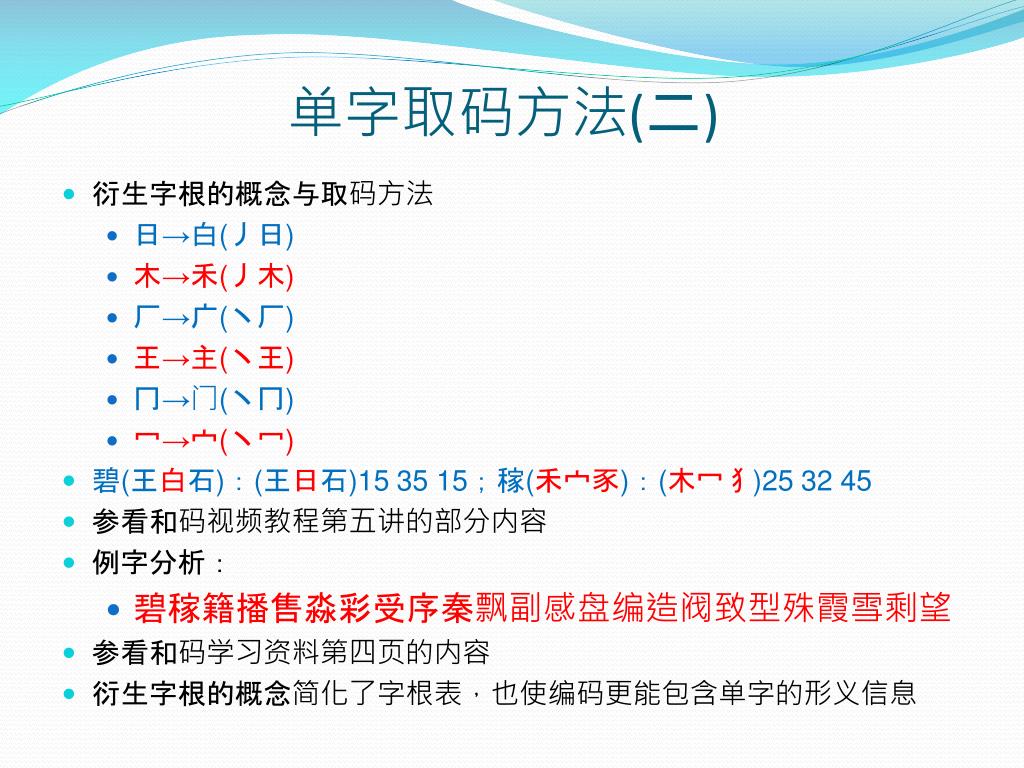 单字取码方法(二)

衍生字根的概念与取码方法

日→白(丿日)

木→禾(丿木)

厂→广(丶厂)

王→主(丶王)

冂→门(丶冂)

冖→宀(丶冖)

碧(王白石)：(王日石)15 35 15；稼(禾宀豕)：(木冖犭)25 32 45

参看和码视频教程第五讲的部分内容

例字分析：

碧稼籍播售淼彩受序秦飘副感盘编造阀致型殊霞雪剩望

参看和码学习资料第四页的内容

衍生字根的概念简化了字根表，也使编码更能包含单字的形义信息